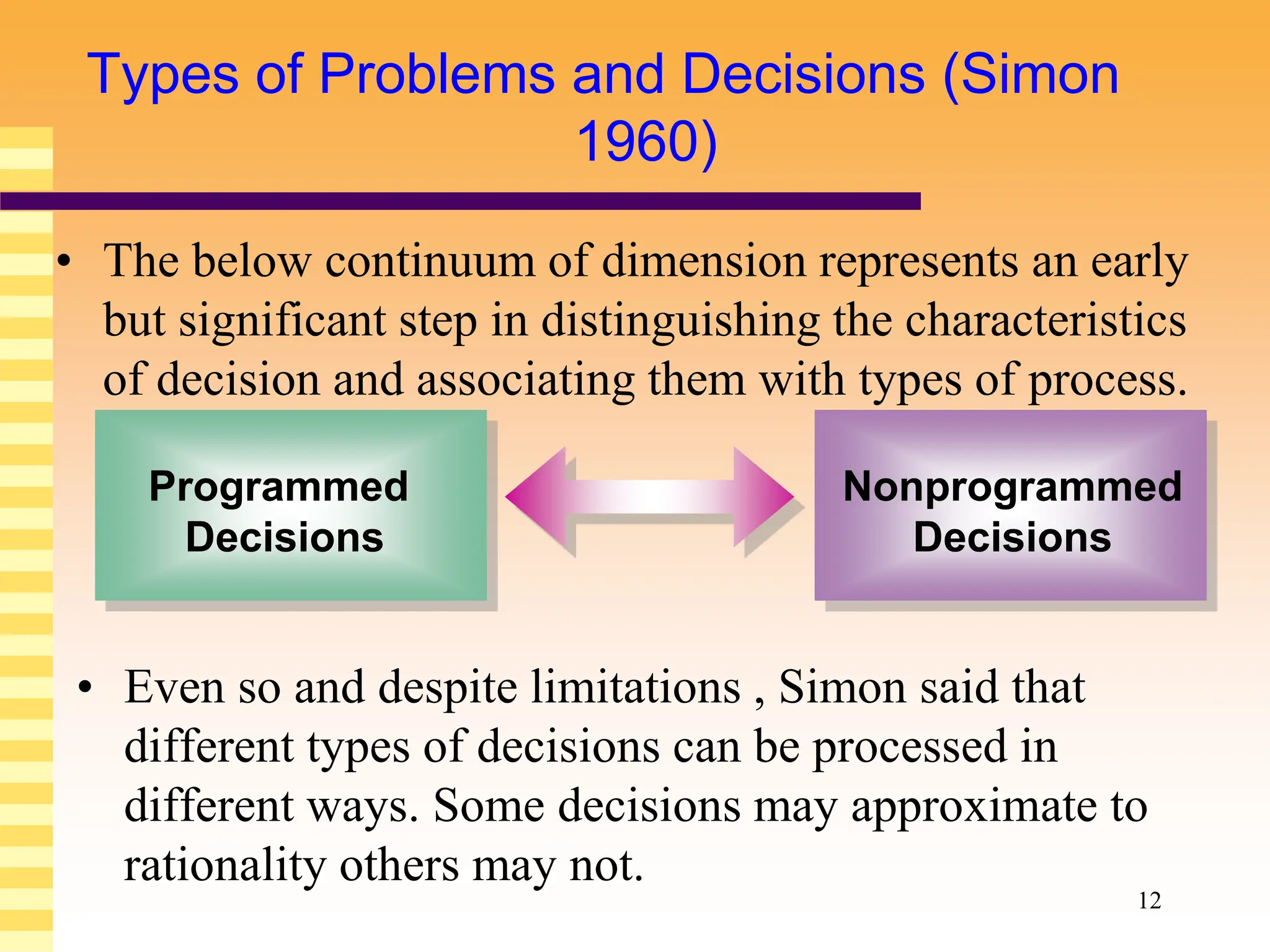 Types of Problems and Decisions (Simon 1960)

• The below continuum of dimension represents an early but significant step in distinguishing the characteristics of decision and associating them with types of process.

Programmed Decisions

Nonprogrammed Decisions

• Even so and despite limitations , Simon said that different types of decisions can be processed in different ways. Some decisions may approximate to rationality others may not.

12